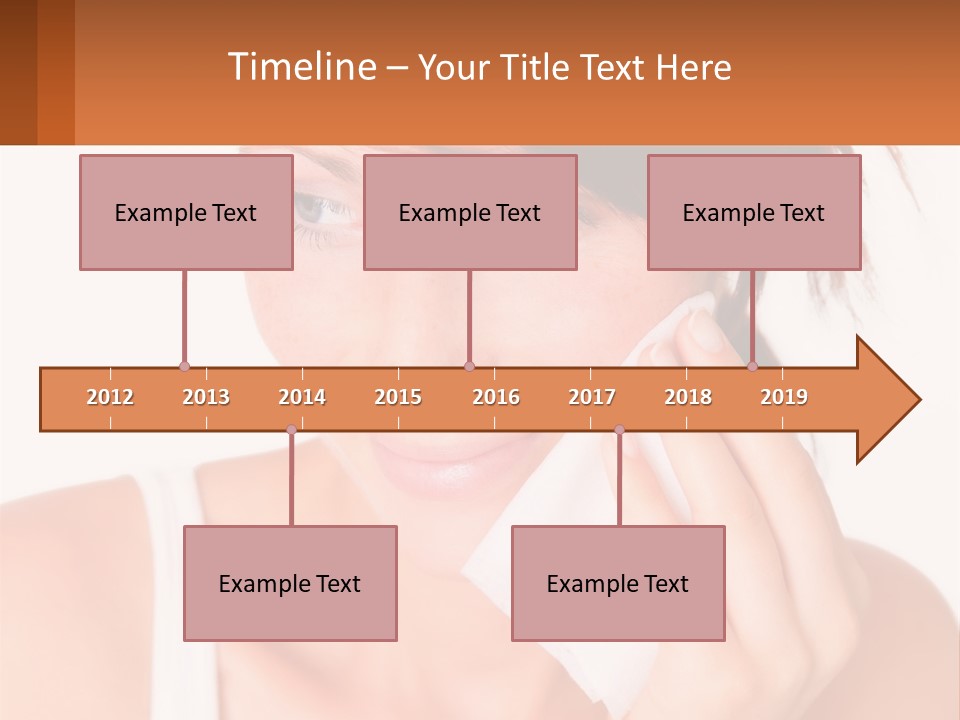 Timeline – Your Title Text Here

Example Text

Example Text

Example Text

2012 2013 2014 2015 2016 2017 2018 2019

Example Text

Example Text